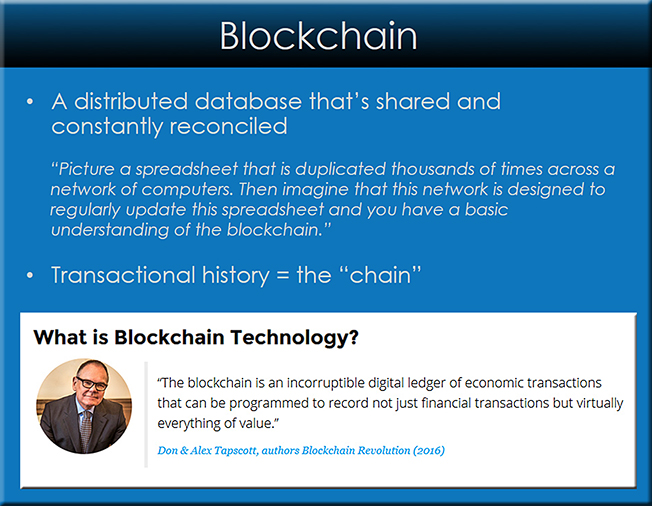 Blockchain

• A distributed database that's shared and constantly reconciled

"Picture a spreadsheet that is duplicated thousands of times across a network of computers. Then imagine that this network is designed to regularly update this spreadsheet and you have a basic understanding of the blockchain."

• Transactional history = the "chain"

What is Blockchain Technology?

"The blockchain is an incorruptible digital ledger of economic transactions that can be programmed to record not just financial transactions but virtually everything of value."

Don & Alex Tapscott, authors Blockchain Revolution (2016)